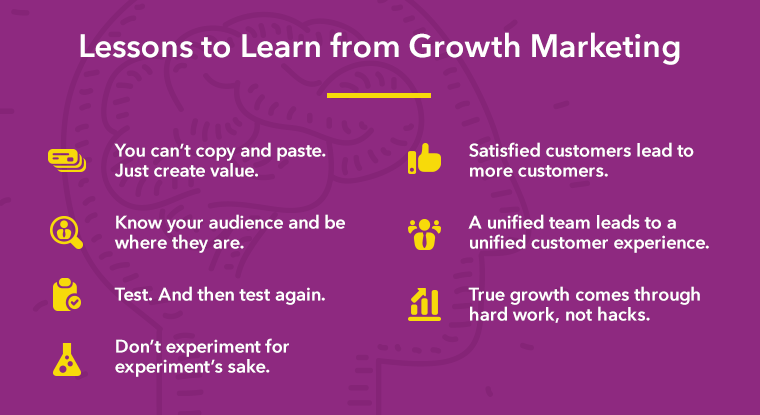 Lessons to Learn from Growth Marketing

You can't copy and paste. Just create value.

Know your audience and be where they are.

Test. And then test again.

Don't experiment for experiment's sake.

Satisfied customers lead to more customers.

A unified team leads to a unified customer experience.

True growth comes through hard work, not hacks.